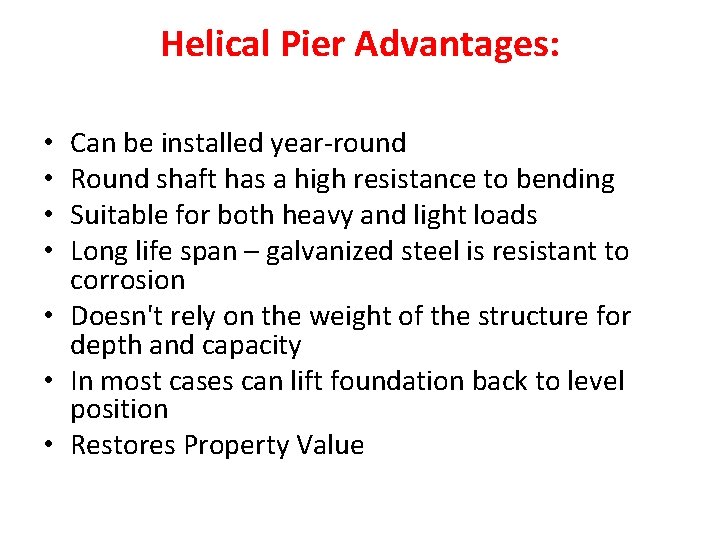 Helical Pier Advantages:

• Can be installed year-round
• Round shaft has a high resistance to bending
• Suitable for both heavy and light loads
• Long life span – galvanized steel is resistant to corrosion
• Doesn't rely on the weight of the structure for depth and capacity
• In most cases can lift foundation back to level position
• Restores Property Value